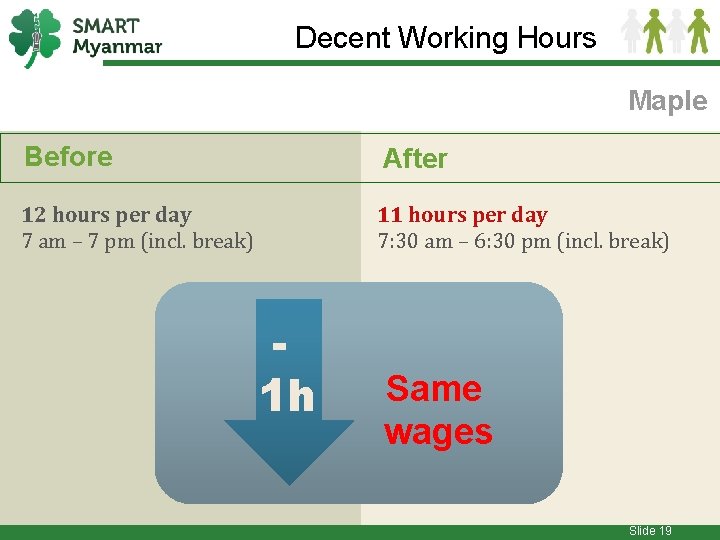 SMART Myanmar

Decent Working Hours

Maple

Before

12 hours per day
7 am – 7 pm (incl. break)

After

11 hours per day
7:30 am – 6:30 pm (incl. break)

-
1h

Same wages

Slide 19